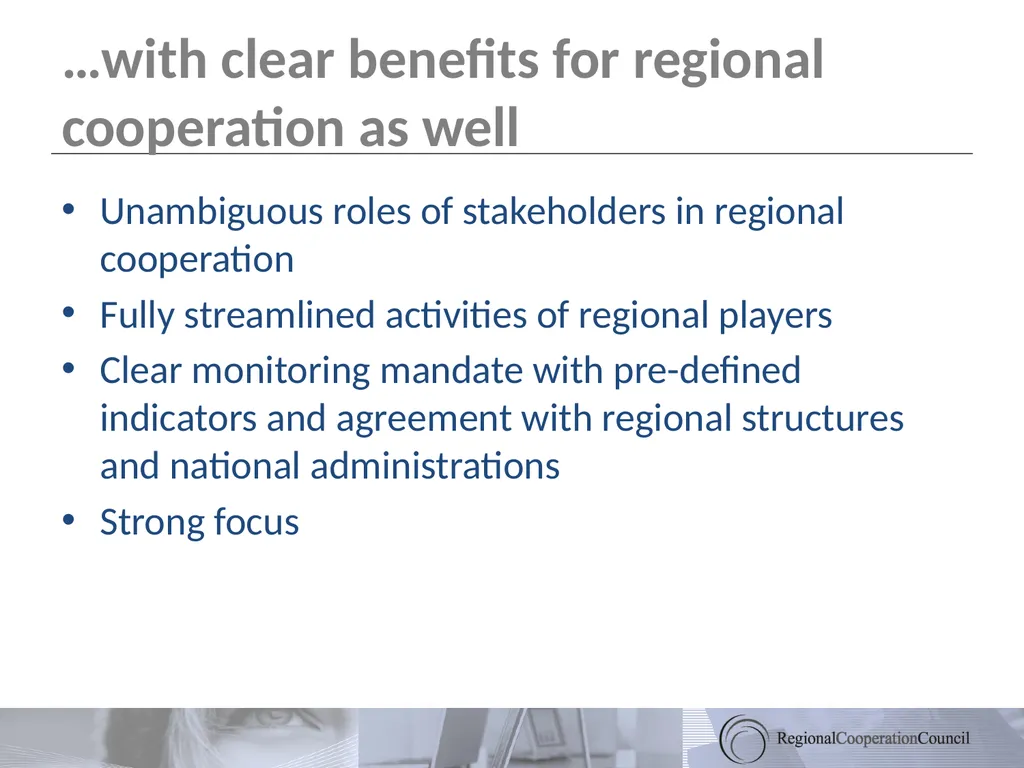 …with clear benefits for regional cooperation as well

• Unambiguous roles of stakeholders in regional cooperation
• Fully streamlined activities of regional players
• Clear monitoring mandate with pre-defined indicators and agreement with regional structures and national administrations
• Strong focus

RegionalCooperationCouncil